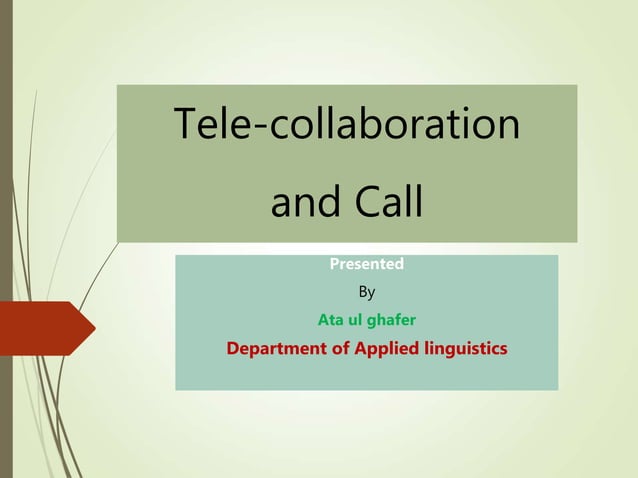 Tele-collaboration and Call

Presented

By

Ata ul ghafer

Department of Applied linguistics